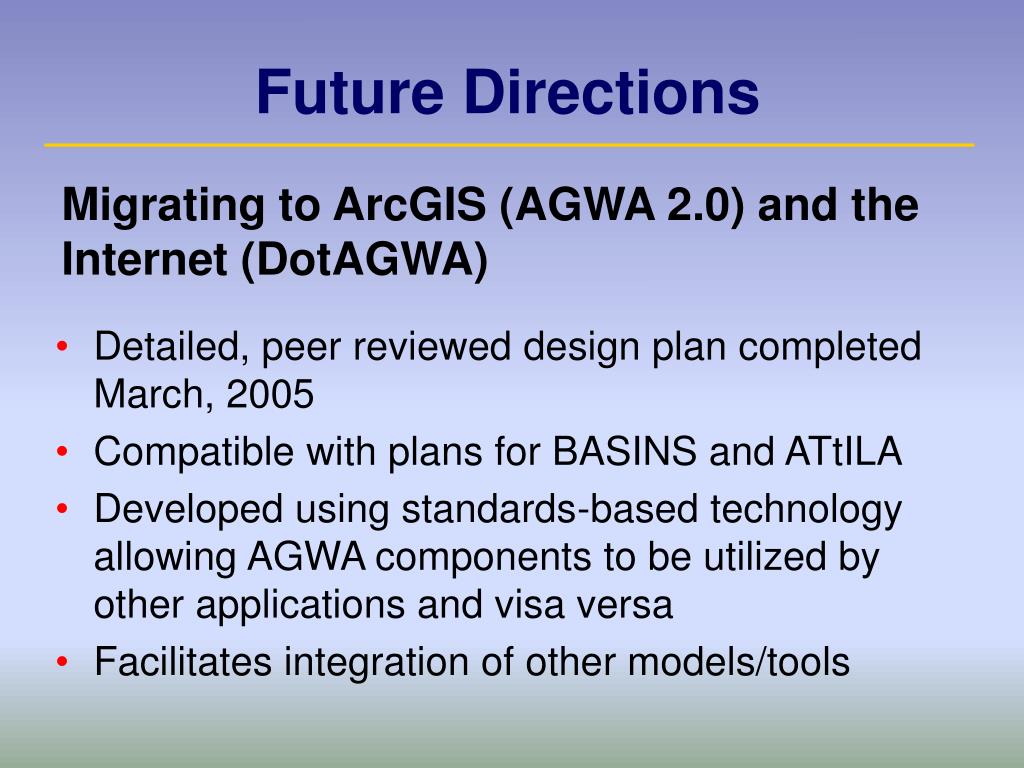 Future Directions

Migrating to ArcGIS (AGWA 2.0) and the Internet (DotAGWA)

• Detailed, peer reviewed design plan completed March, 2005
• Compatible with plans for BASINS and ATtILA
• Developed using standards-based technology allowing AGWA components to be utilized by other applications and visa versa
• Facilitates integration of other models/tools